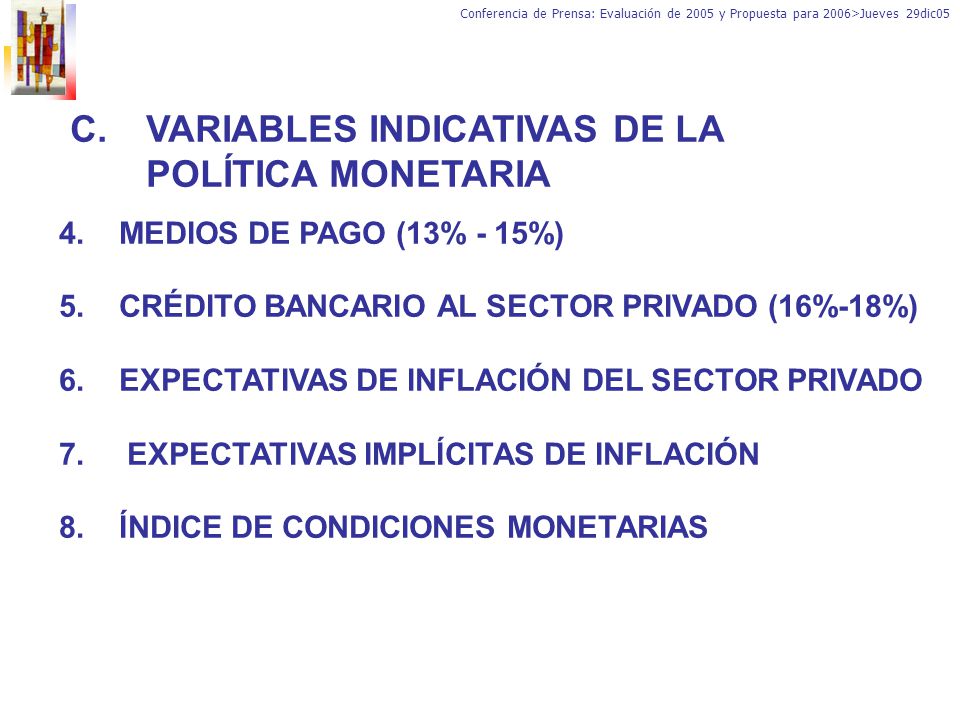 Conferencia de Prensa: Evaluación de 2005 y Propuesta para 2006>Jueves 29dic05

C. VARIABLES INDICATIVAS DE LA POLÍTICA MONETARIA

4. MEDIOS DE PAGO (13% - 15%)

5. CRÉDITO BANCARIO AL SECTOR PRIVADO (16%-18%)

6. EXPECTATIVAS DE INFLACIÓN DEL SECTOR PRIVADO

7. EXPECTATIVAS IMPLÍCITAS DE INFLACIÓN

8. ÍNDICE DE CONDICIONES MONETARIAS